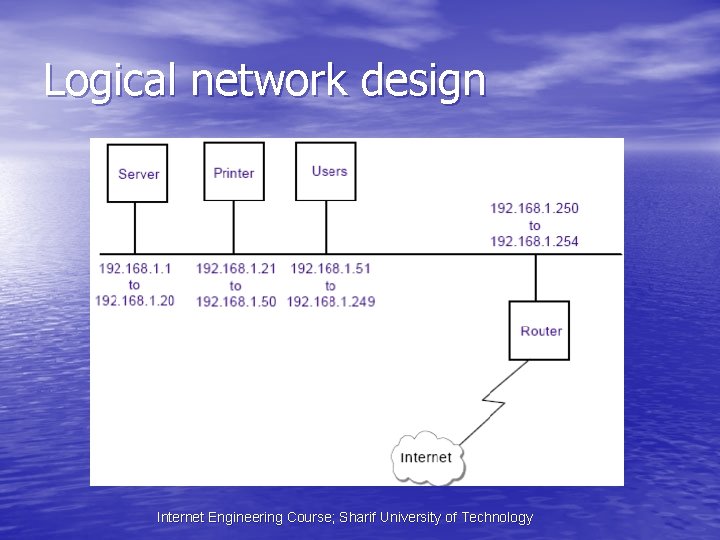 Logical network design

Server

Printer

Users

192.168.1.250
to
192.168.1.254

192.168.1.1
to
192.168.1.20

192.168.1.21
to
192.168.1.50

192.168.1.51
to
192.168.1.249

Router

Internet

Internet Engineering Course; Sharif University of Technology